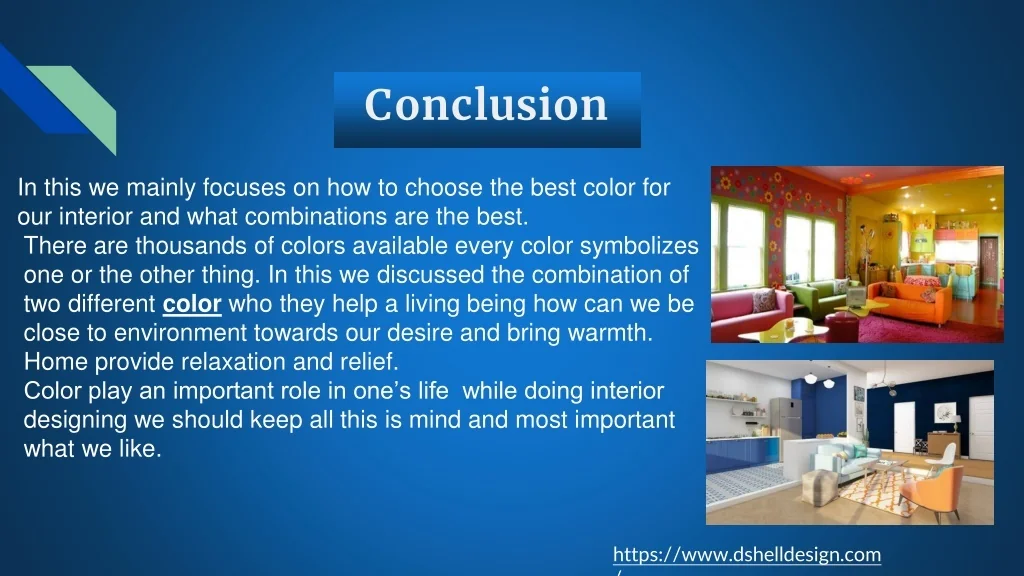 Conclusion

In this we mainly focuses on how to choose the best color for our interior and what combinations are the best.

There are thousands of colors available every color symbolizes one or the other thing. In this we discussed the combination of two different color who they help a living being how can we be close to environment towards our desire and bring warmth. Home provide relaxation and relief.

Color play an important role in one's life while doing interior designing we should keep all this is mind and most important what we like.

https://www.dshelldesign.com/